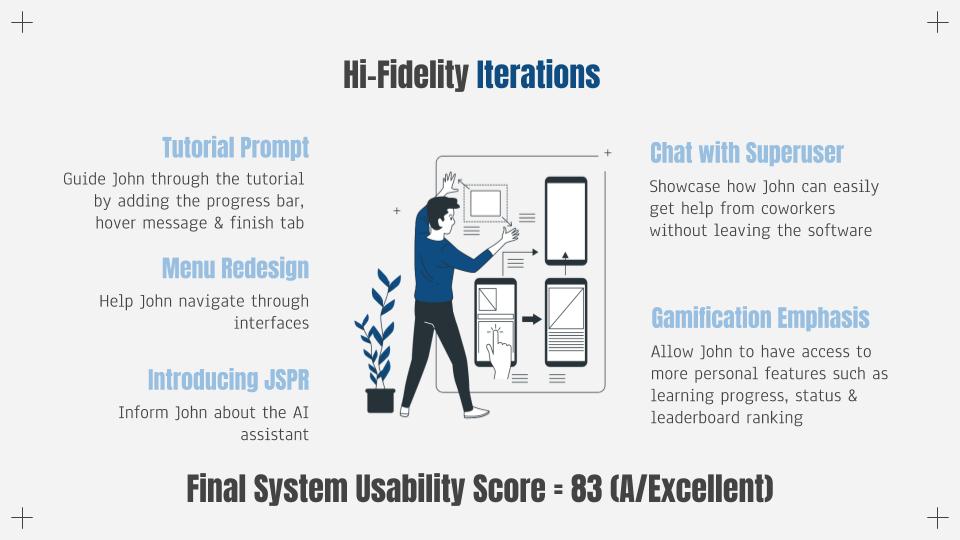 Hi-Fidelity Iterations

Tutorial Prompt

Guide John through the tutorial by adding the progress bar, hover message & finish tab

Menu Redesign

Help John navigate through interfaces

Introducing JSPR

Inform John about the AI assistant

Chat with Superuser

Showcase how John can easily get help from coworkers without leaving the software

Gamification Emphasis

Allow John to have access to more personal features such as learning progress, status & leaderboard ranking

Final System Usability Score = 83 (A/Excellent)